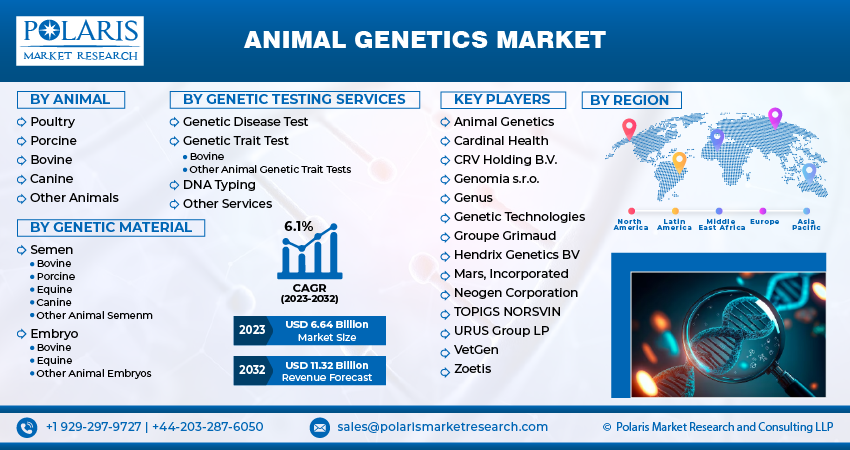 POLARIS
MARKET RESEARCH

ANIMAL GENETICS MARKET

BY ANIMAL
Poultry
Porcine
Bovine
Canine
Other Animals

BY GENETIC MATERIAL
Semen
Bovine
Porcine
Equine
Canine
Other Animal Semenm
Embryo
Bovine
Equine
Other Animal Embryos

BY GENETIC TESTING SERVICES
Genetic Disease Test
Genetic Trait Test
Bovine
Other Animal Genetic Trait Tests
DNA Typing
Other Services

6.1%
CAGR
(2023-2032)

2023 USD 6.64 Billion Market Size

2032 USD 11.32 Billion Revenue Forecast

KEY PLAYERS
Animal Genetics
Cardinal Health
CRV Holding B.V.
Genomia s.r.o.
Genus
Genetic Technologies
Groupe Grimaud
Hendrix Genetics BV
Mars, Incorporated
Neogen Corporation
TOPIGS NORSVIN
URUS Group LP
VetGen
Zoetis

BY REGION
North America
Latin America
Middle East Africa
Europe
Asia Pacific

+1 929-297-9727 | +44-203-287-6050
sales@polarismarketresearch.com
© Polaris Market Research and Consulting LLP